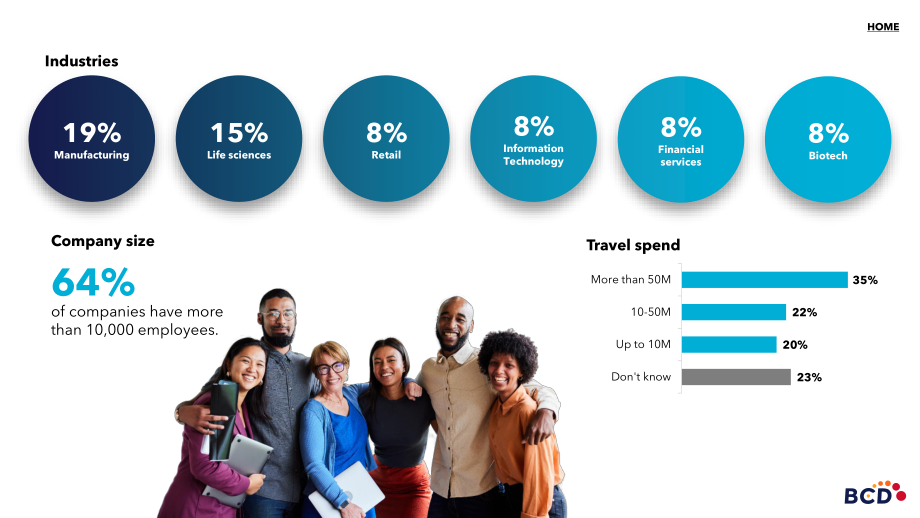 HOME

Industries

19%
Manufacturing

15%
Life sciences

8%
Retail

8%
Information Technology

8%
Financial services

8%
Biotech

Company size

64%
of companies have more than 10,000 employees.

Travel spend

More than 50M 35%
10-50M 22%
Up to 10M 20%
Don't know 23%

BCD